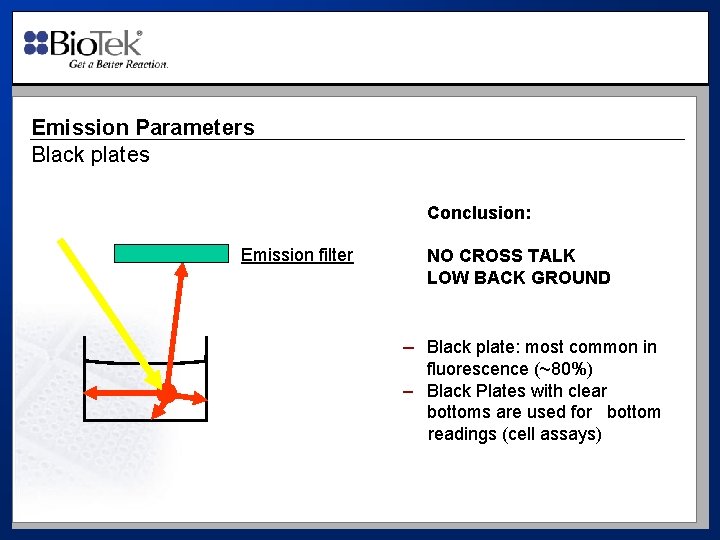 BioTek®
Get a Better Reaction.

Emission Parameters
Black plates

Emission filter

Conclusion:

NO CROSS TALK
LOW BACK GROUND

– Black plate: most common in fluorescence (~80%)
– Black Plates with clear bottoms are used for bottom readings (cell assays)